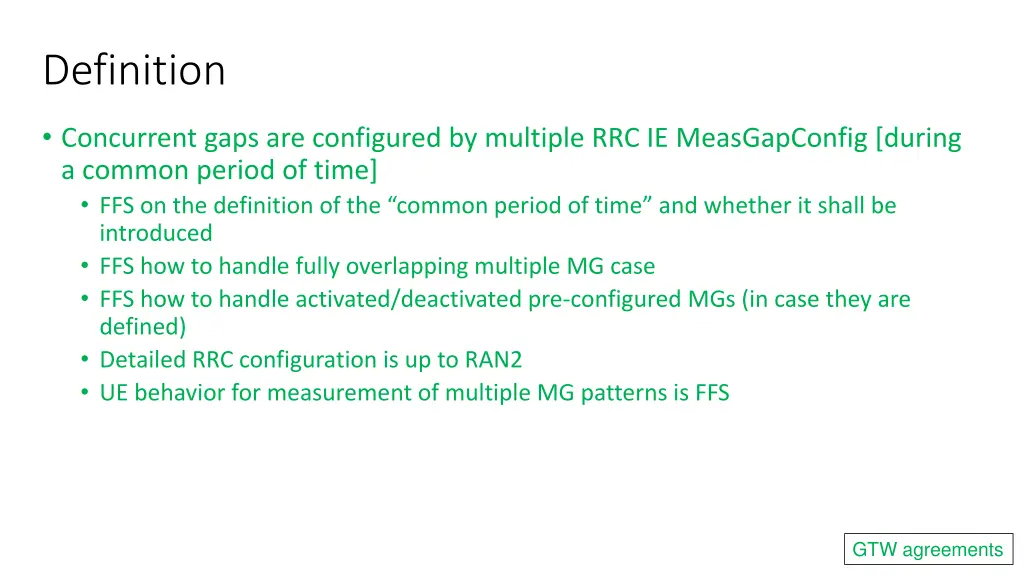 Definition

• Concurrent gaps are configured by multiple RRC IE MeasGapConfig [during a common period of time]
  • FFS on the definition of the “common period of time” and whether it shall be introduced
  • FFS how to handle fully overlapping multiple MG case
  • FFS how to handle activated/deactivated pre-configured MGs (in case they are defined)
  • Detailed RRC configuration is up to RAN2
  • UE behavior for measurement of multiple MG patterns is FFS

GTW agreements